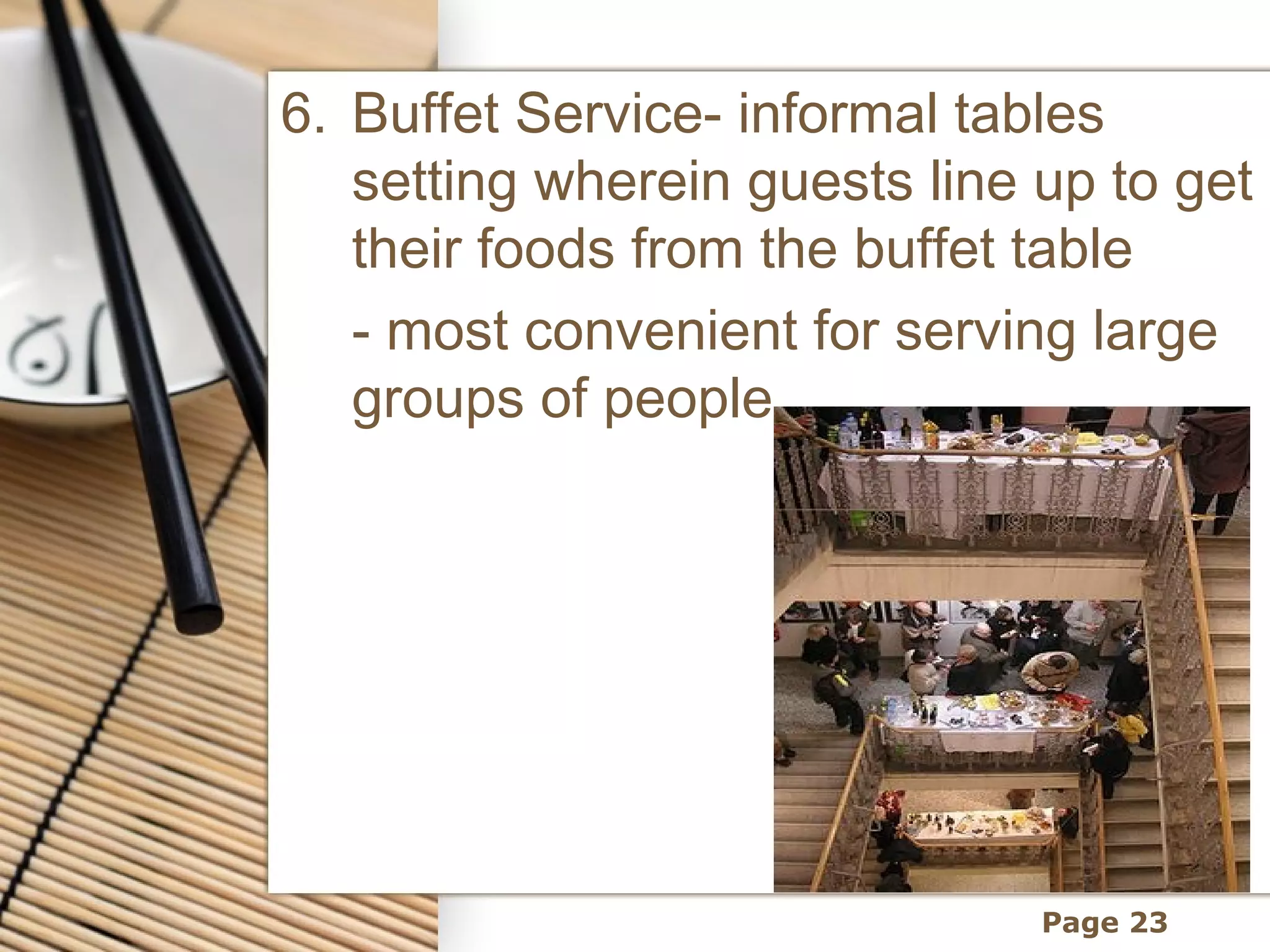 6. Buffet Service- informal tables setting wherein guests line up to get their foods from the buffet table

- most convenient for serving large groups of people

Page 23